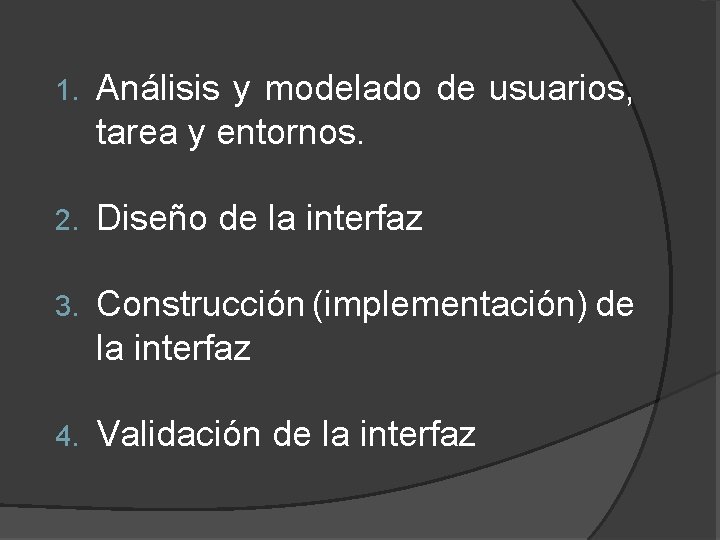 1. Análisis y modelado de usuarios, tarea y entornos.

2. Diseño de la interfaz

3. Construcción (implementación) de la interfaz

4. Validación de la interfaz